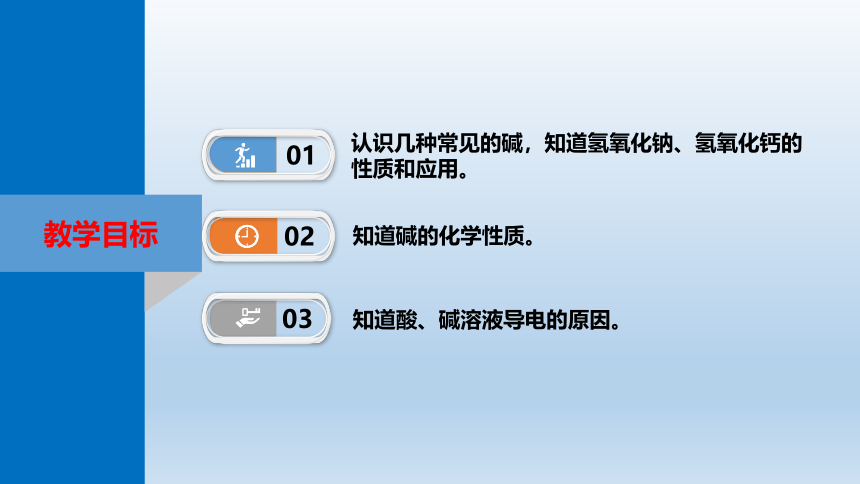 教学目标

01 认识几种常见的碱，知道氢氧化钠、氢氧化钙的性质和应用。

02 知道碱的化学性质。

03 知道酸、碱溶液导电的原因。